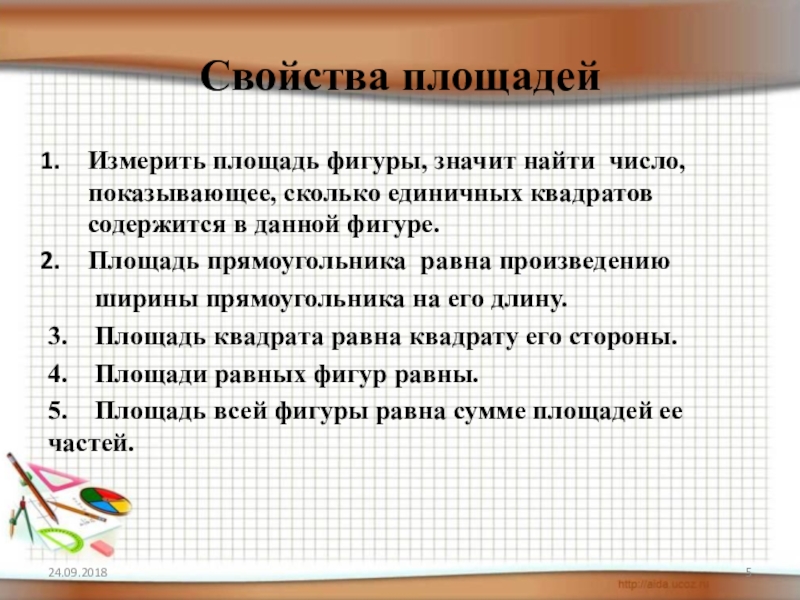 Свойства площадей

1. Измерить площадь фигуры, значит найти число, показывающее, сколько единичных квадратов содержится в данной фигуре.

2. Площадь прямоугольника равна произведению ширины прямоугольника на его длину.

3. Площадь квадрата равна квадрату его стороны.

4. Площади равных фигур равны.

5. Площадь всей фигуры равна сумме площадей ее частей.

24.09.2018

5

http://aida.ucoz.ru